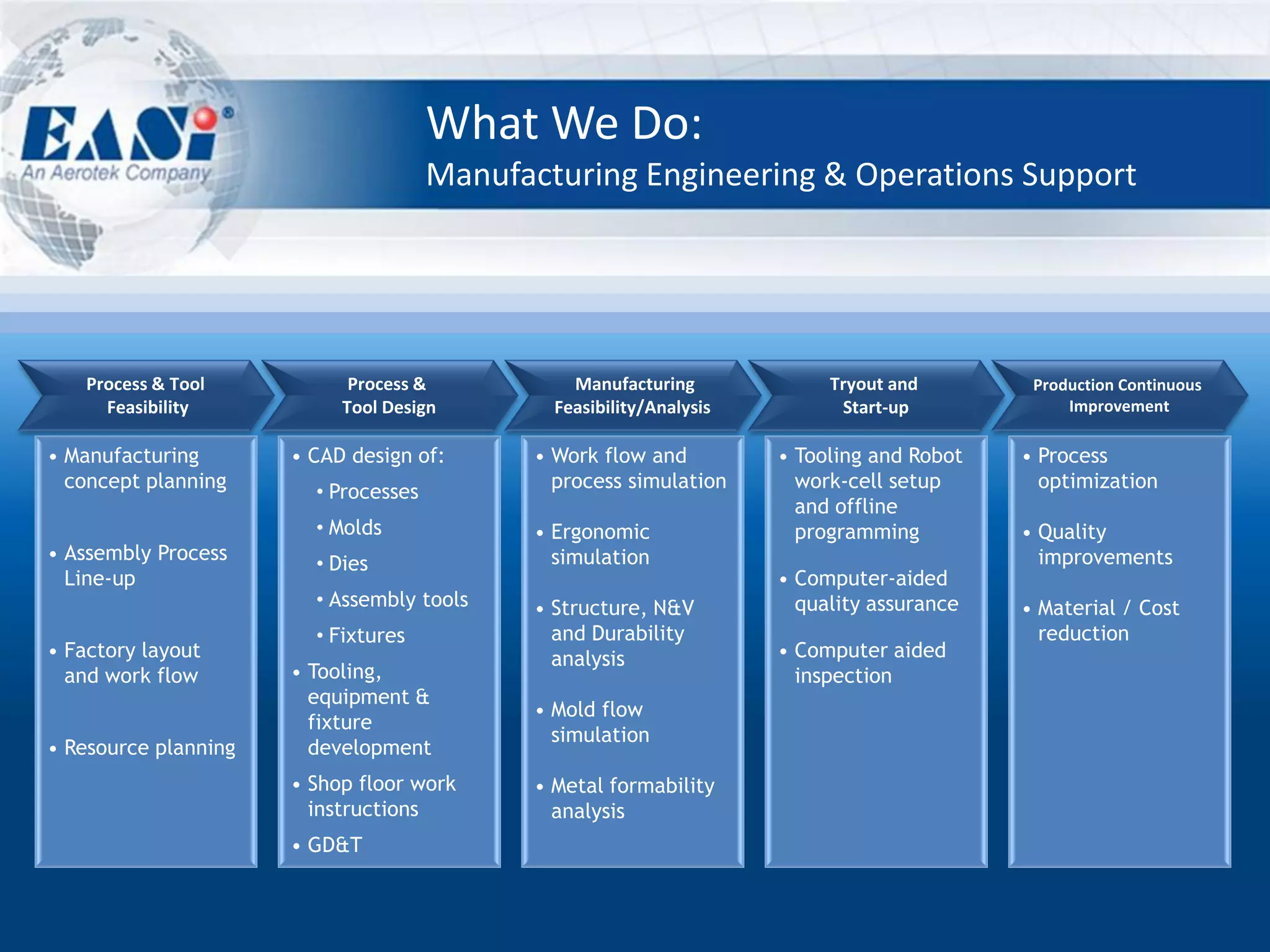 EASi®
An Aerotek Company

What We Do:
Manufacturing Engineering & Operations Support

Process & Tool Feasibility

• Manufacturing concept planning
• Assembly Process Line-up
• Factory layout and work flow
• Resource planning

Process & Tool Design

• CAD design of:
  • Processes
  • Molds
  • Dies
  • Assembly tools
  • Fixtures
• Tooling, equipment & fixture development
• Shop floor work instructions
• GD&T

Manufacturing Feasibility/Analysis

• Work flow and process simulation
• Ergonomic simulation
• Structure, N&V and Durability analysis
• Mold flow simulation
• Metal formability analysis

Tryout and Start-up

• Tooling and Robot work-cell setup and offline programming
• Computer-aided quality assurance
• Computer aided inspection

Production Continuous Improvement

• Process optimization
• Quality improvements
• Material / Cost reduction